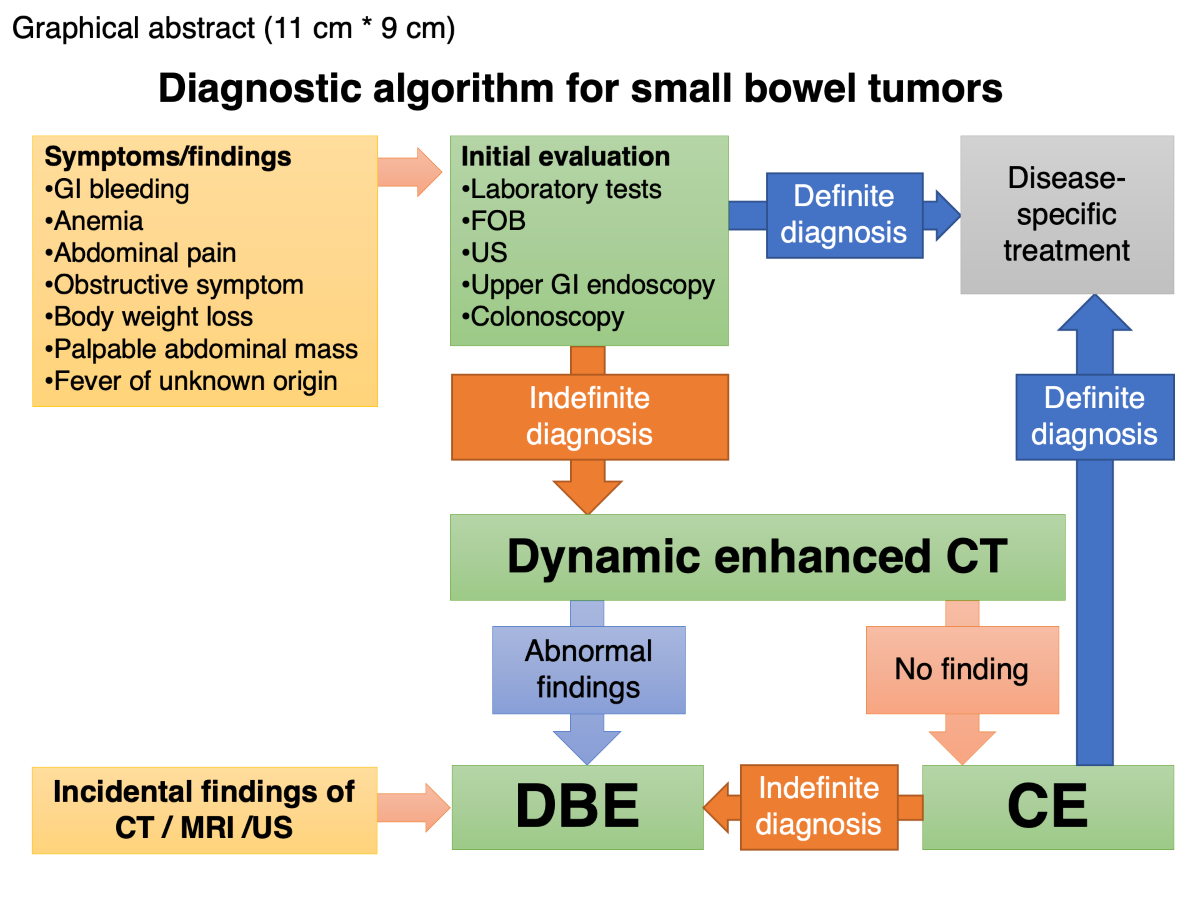 Graphical abstract (11 cm * 9 cm)

Diagnostic algorithm for small bowel tumors

Symptoms/findings
•GI bleeding
•Anemia
•Abdominal pain
•Obstructive symptom
•Body weight loss
•Palpable abdominal mass
•Fever of unknown origin

Initial evaluation
•Laboratory tests
•FOB
•US
•Upper GI endoscopy
•Colonoscopy

Definite diagnosis

Disease-specific treatment

Indefinite diagnosis

Definite diagnosis

Dynamic enhanced CT

Abnormal findings

No finding

Incidental findings of CT / MRI /US

DBE

Indefinite diagnosis

CE